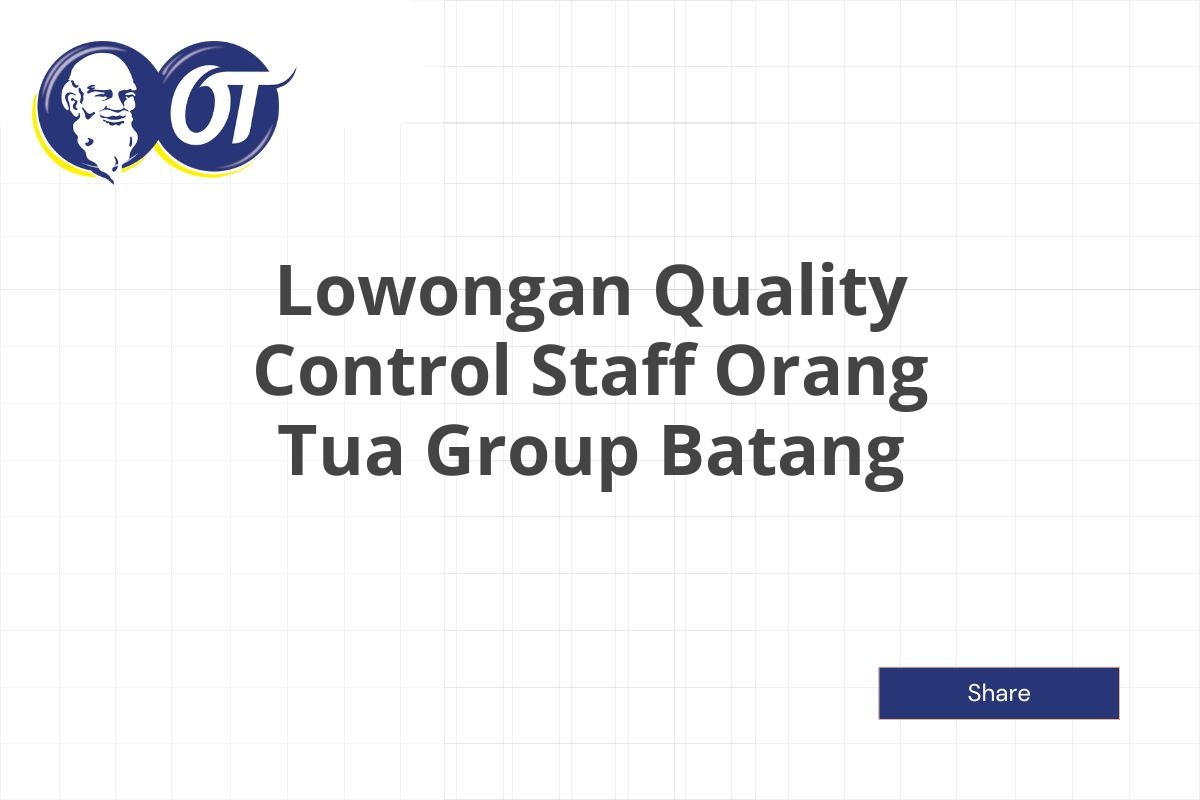 OT

Lowongan Quality Control Staff Orang Tua Group Batang

Share